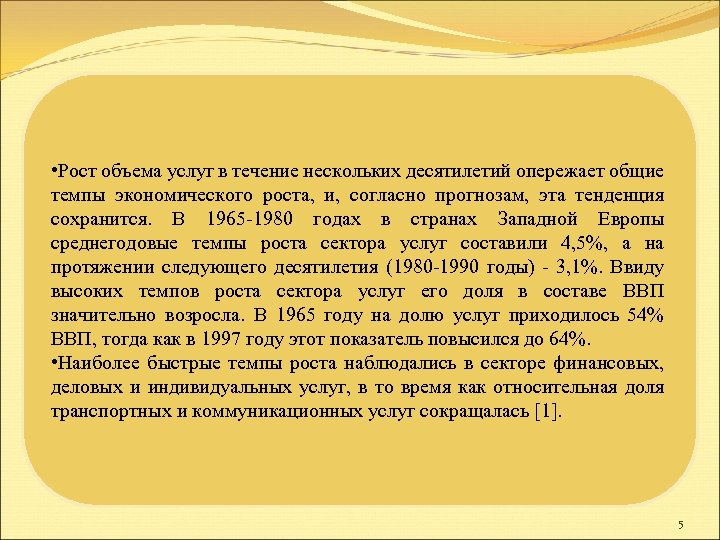 •Рост объема услуг в течение нескольких десятилетий опережает общие темпы экономического роста, и, согласно прогнозам, эта тенденция сохранится. В 1965-1980 годах в странах Западной Европы среднегодовые темпы роста сектора услуг составили 4,5%, а на протяжении следующего десятилетия (1980-1990 годы) - 3,1%. Ввиду высоких темпов роста сектора услуг его доля в составе ВВП значительно возросла. В 1965 году на долю услуг приходилось 54% ВВП, тогда как в 1997 году этот показатель повысился до 64%.
•Наиболее быстрые темпы роста наблюдались в секторе финансовых, деловых и индивидуальных услуг, в то время как относительная доля транспортных и коммуникационных услуг сокращалась [1].

5